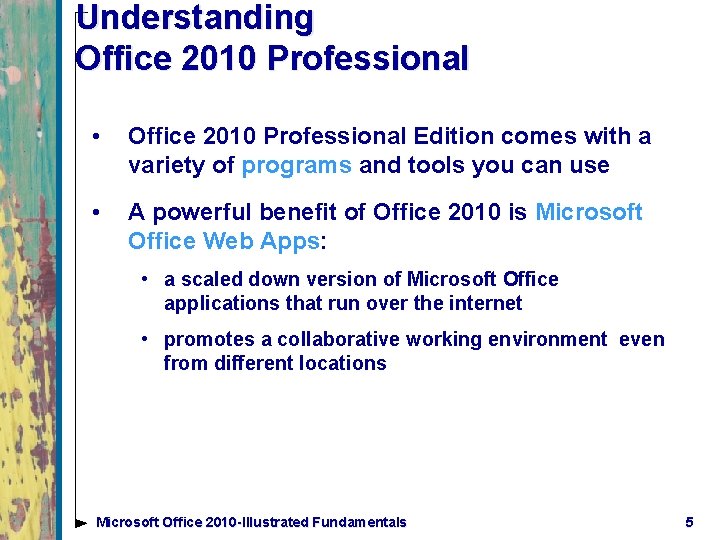 Understanding
Office 2010 Professional

• Office 2010 Professional Edition comes with a variety of programs and tools you can use

• A powerful benefit of Office 2010 is Microsoft Office Web Apps:

• a scaled down version of Microsoft Office applications that run over the internet

• promotes a collaborative working environment even from different locations

Microsoft Office 2010-Illustrated Fundamentals 5